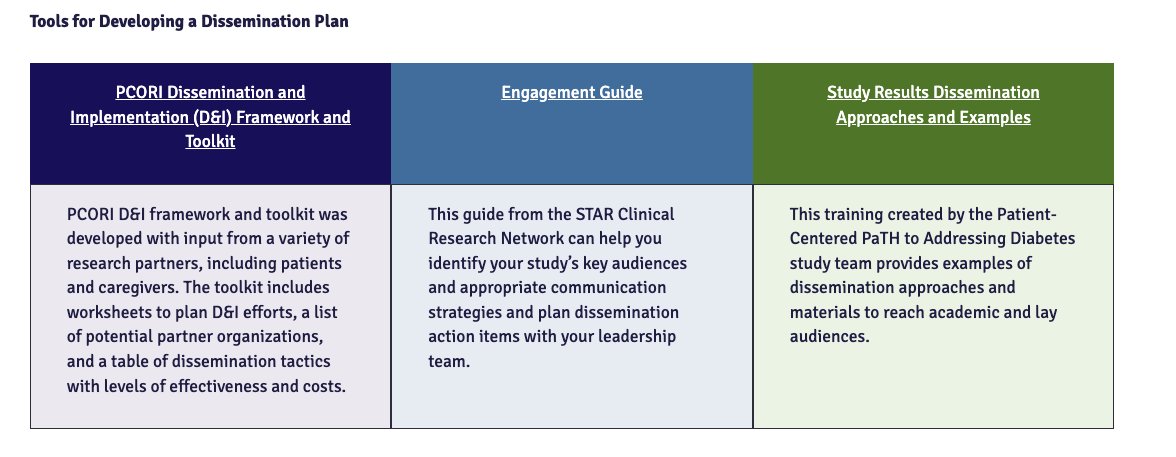 Tools for Developing a Dissemination Plan

| PCORI Dissemination and Implementation (D&I) Framework and Toolkit | Engagement Guide | Study Results Dissemination Approaches and Examples |
|---|---|---|
| PCORI D&I framework and toolkit was developed with input from a variety of research partners, including patients and caregivers. The toolkit includes worksheets to plan D&I efforts, a list of potential partner organizations, and a table of dissemination tactics with levels of effectiveness and costs. | This guide from the STAR Clinical Research Network can help you identify your study's key audiences and appropriate communication strategies and plan dissemination action items with your leadership team. | This training created by the Patient-Centered PaTH to Addressing Diabetes study team provides examples of dissemination approaches and materials to reach academic and lay audiences. |